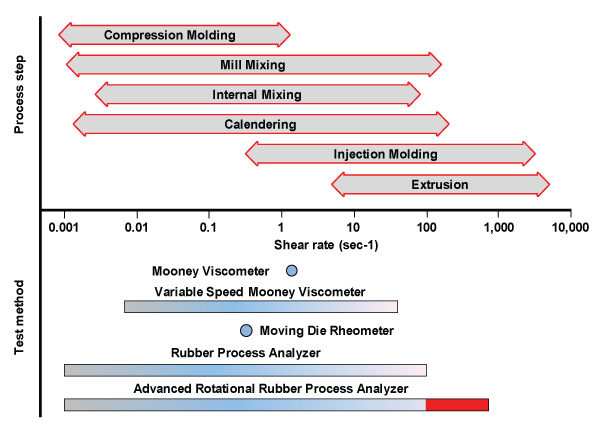 Process step

Compression Molding

Mill Mixing

Internal Mixing

Calendering

Injection Molding

Extrusion

0.001
0.01
0.1
1
10
100
1,000
10,000

Shear rate (sec-1)

Test method

Mooney Viscometer

Variable Speed Mooney Viscometer

Moving Die Rheometer

Rubber Process Analyzer

Advanced Rotational Rubber Process Analyzer